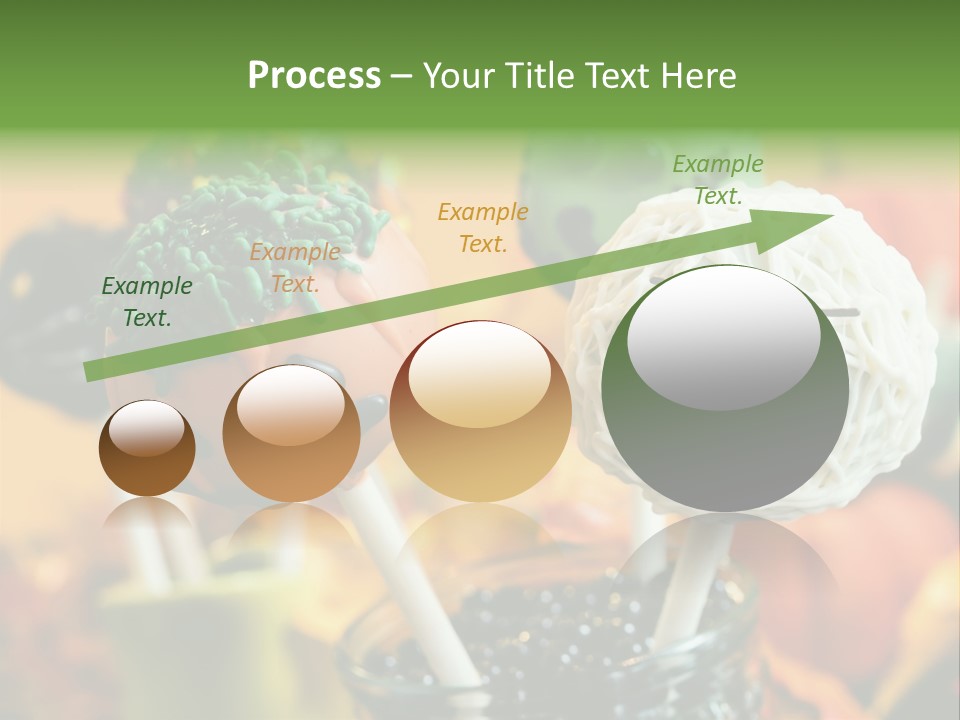 Process – Your Title Text Here

Example Text.

Example Text.

Example Text.

Example Text.